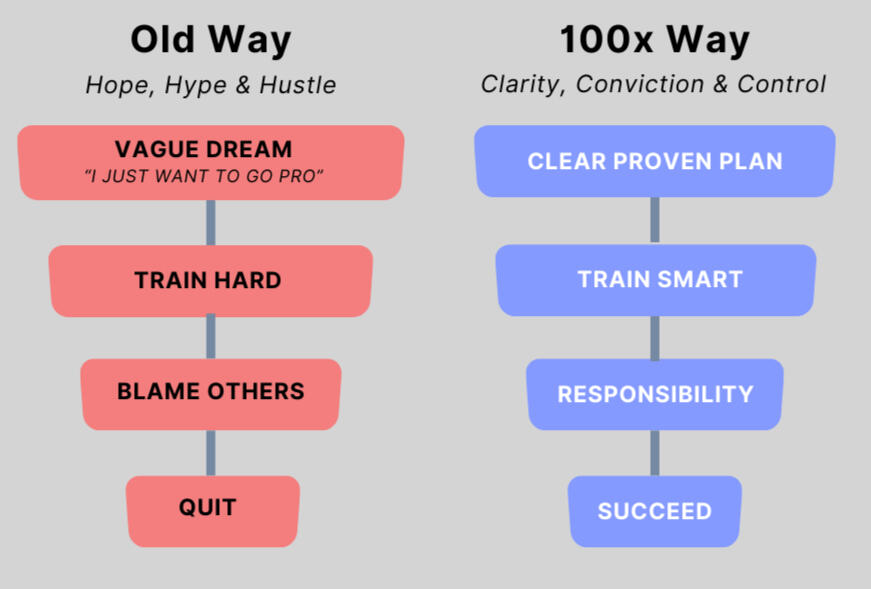 Old Way
Hope, Hype & Hustle

VAGUE DREAM
"I JUST WANT TO GO PRO"

TRAIN HARD

BLAME OTHERS

QUIT

100x Way
Clarity, Conviction & Control

CLEAR PROVEN PLAN

TRAIN SMART

RESPONSIBILITY

SUCCEED